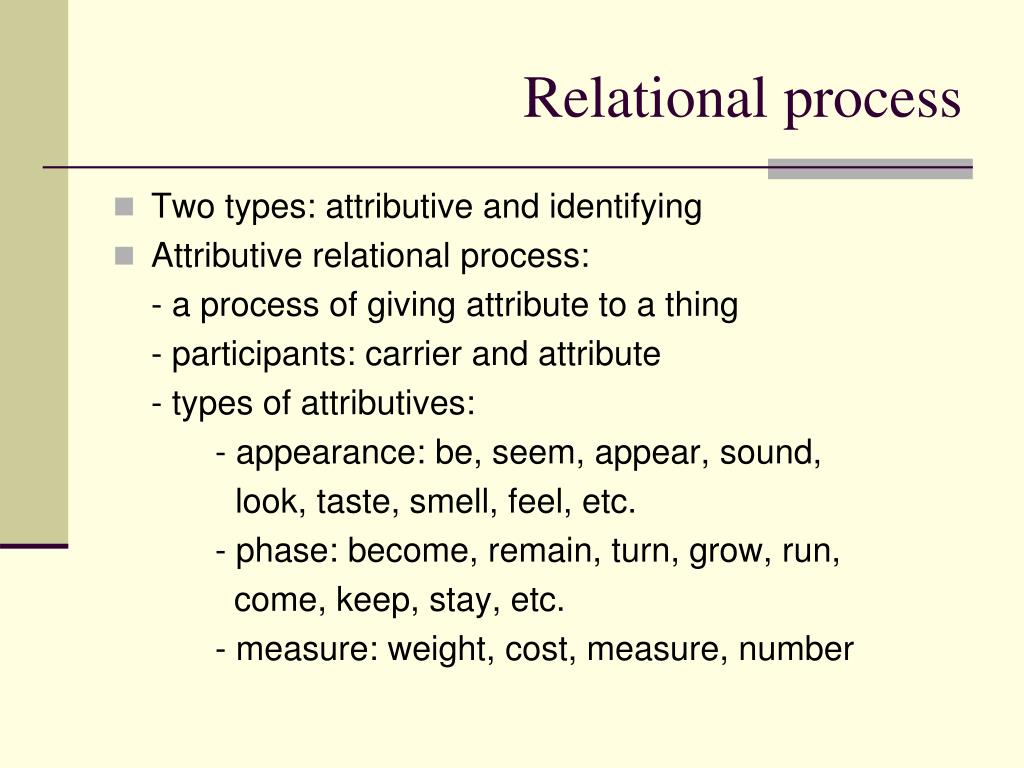 Relational process

Two types: attributive and identifying

Attributive relational process:
- a process of giving attribute to a thing
- participants: carrier and attribute
- types of attributives:
- appearance: be, seem, appear, sound, look, taste, smell, feel, etc.
- phase: become, remain, turn, grow, run, come, keep, stay, etc.
- measure: weight, cost, measure, number